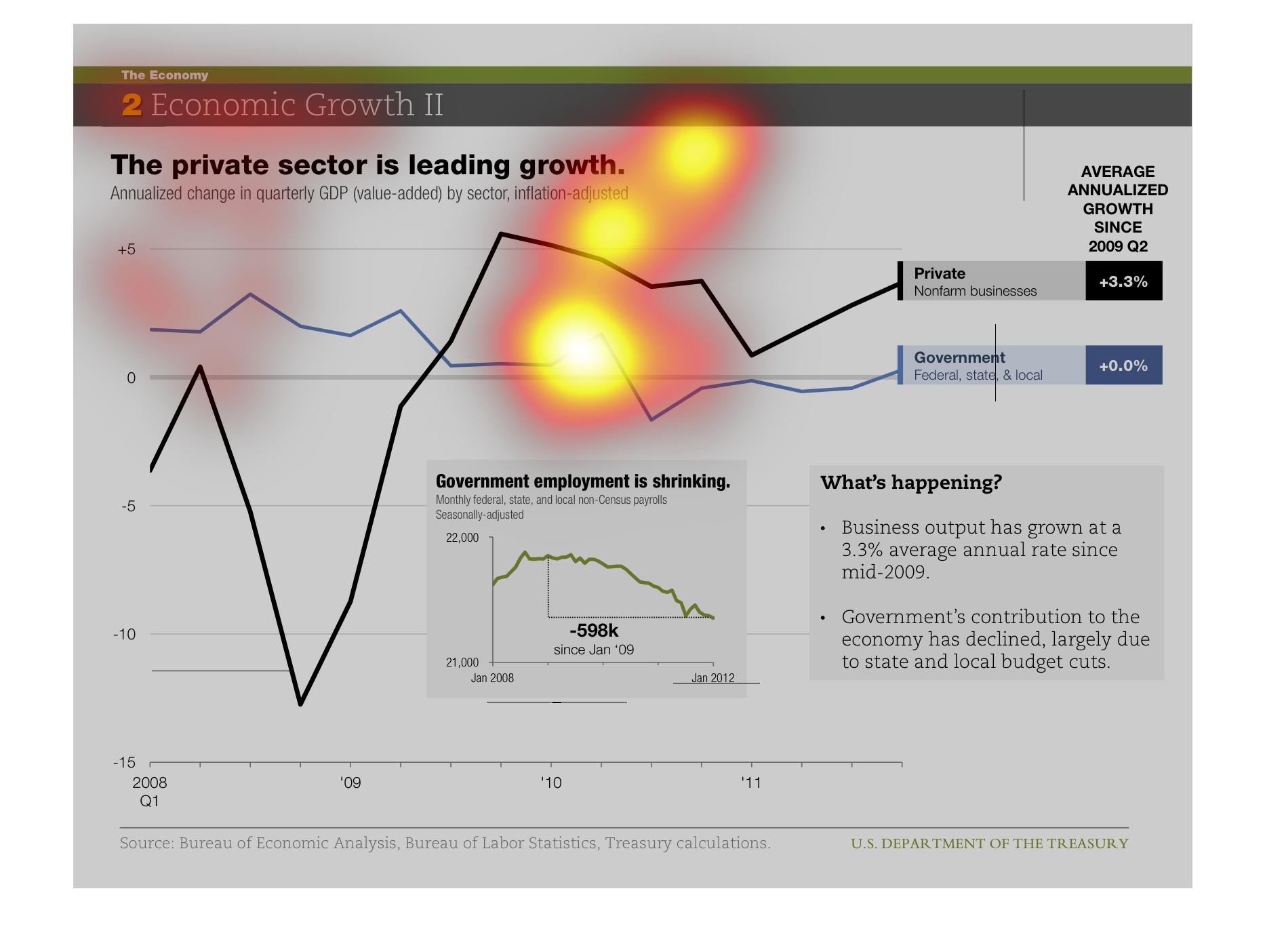 The Economy

2 Economic Growth II

The private sector is leading growth.

Annualized change in quarterly GDP (value-added) by sector, inflation-adjusted

AVERAGE ANNUALIZED GROWTH SINCE 2009 Q2

+5

0

-5

-10

-15

Private
Nonfarm businesses

+3.3%

Government
Federal, state, & local

+0.0%

Government employment is shrinking.

Monthly federal, state, and local non-Census payrolls
Seasonally-adjusted

22,000

21,000

-598k
since Jan '09

Jan 2008

Jan 2012

What's happening?

• Business output has grown at a 3.3% average annual rate since mid-2009.

• Government's contribution to the economy has declined, largely due to state and local budget cuts.

2008
Q1

'09

'10

'11

Source: Bureau of Economic Analysis, Bureau of Labor Statistics, Treasury calculations.

U.S. DEPARTMENT OF THE TREASURY